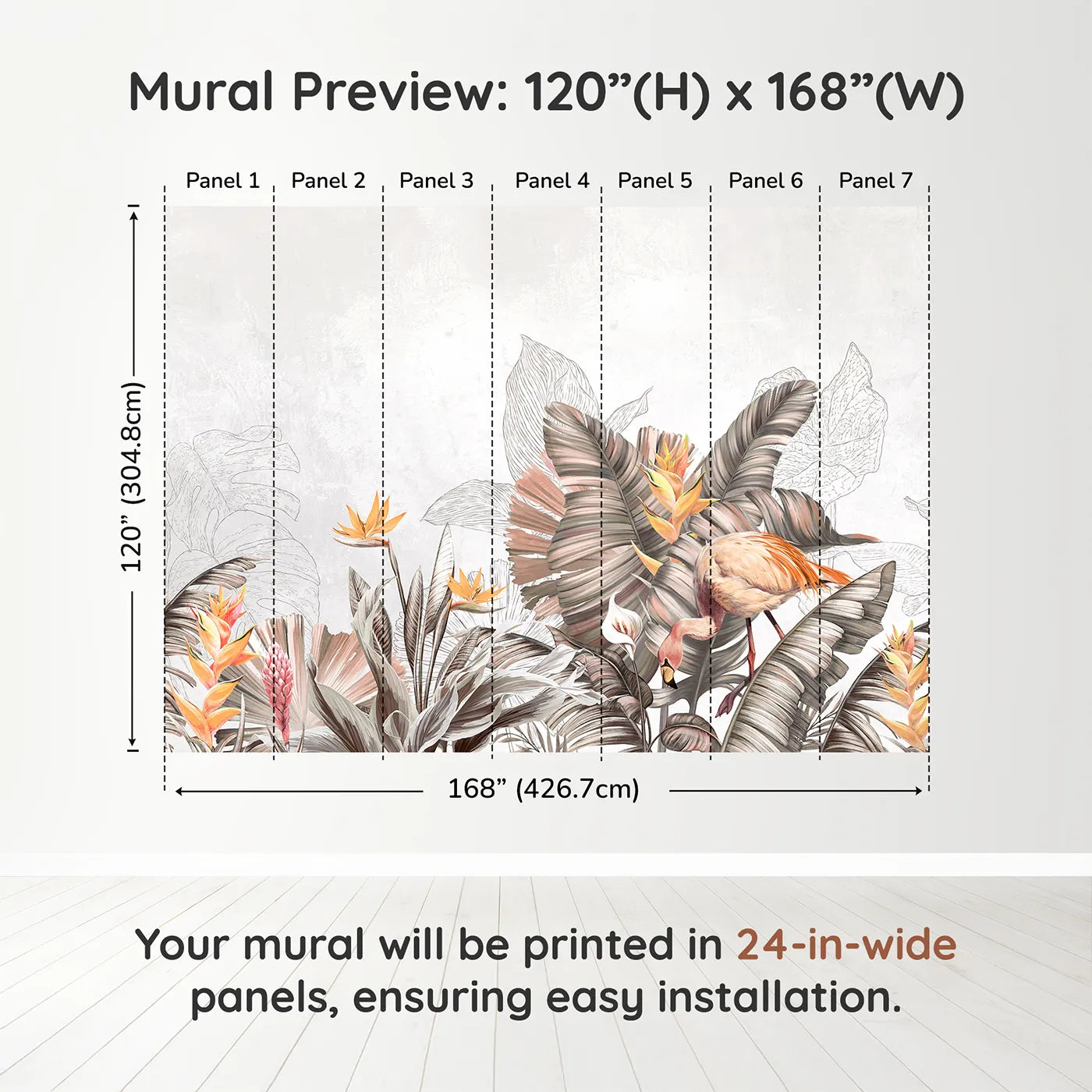 Mural Preview: 120”(H) x 168”(W)

Panel 1 Panel 2 Panel 3 Panel 4 Panel 5 Panel 6 Panel 7

120” (304.8cm)

168” (426.7cm)

Your mural will be printed in 24-in-wide panels, ensuring easy installation.